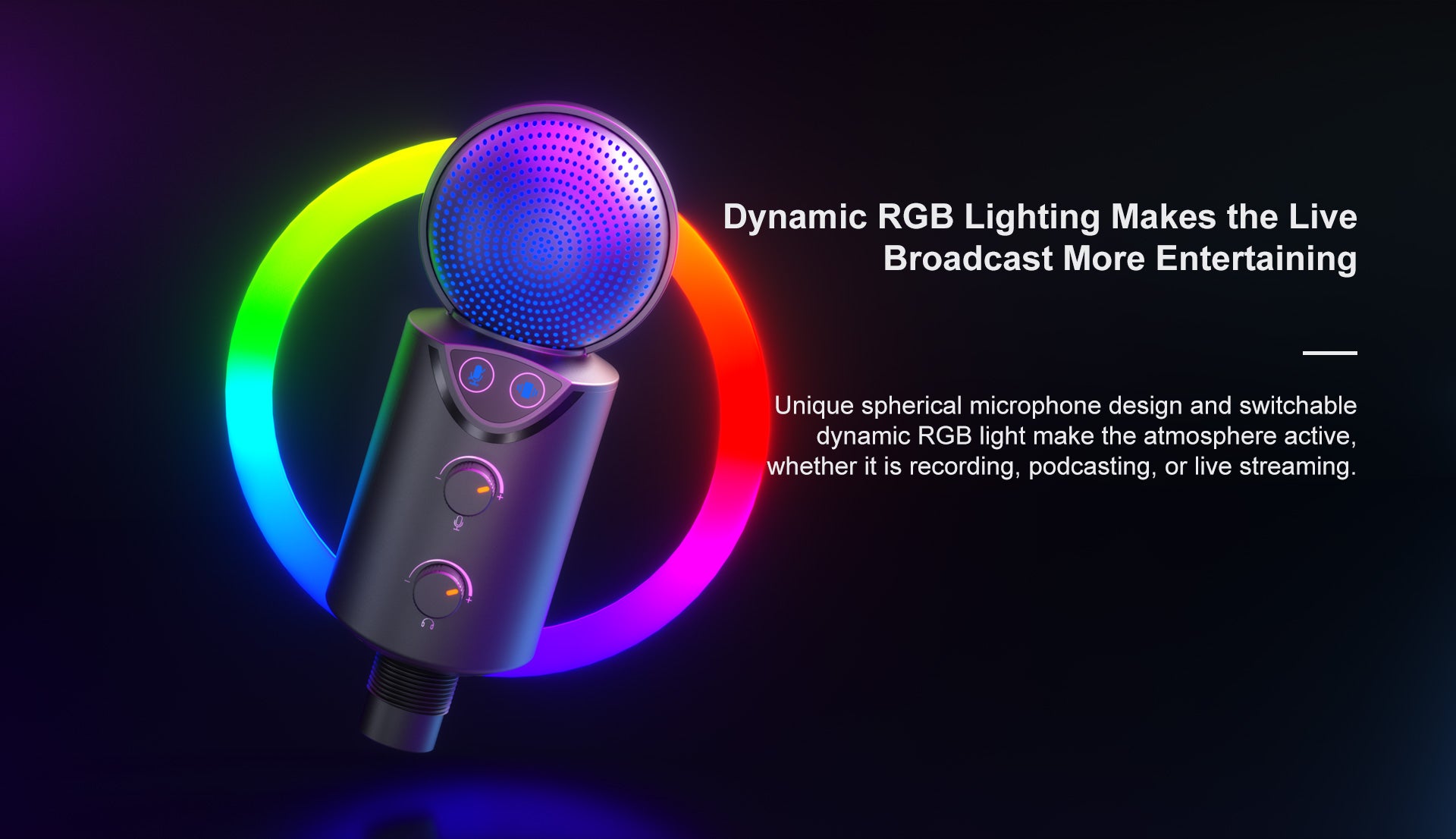 Dynamic RGB Lighting Makes the Live Broadcast More Entertaining

Unique spherical microphone design and switchable dynamic RGB light make the atmosphere active, whether it is recording, podcasting, or live streaming.